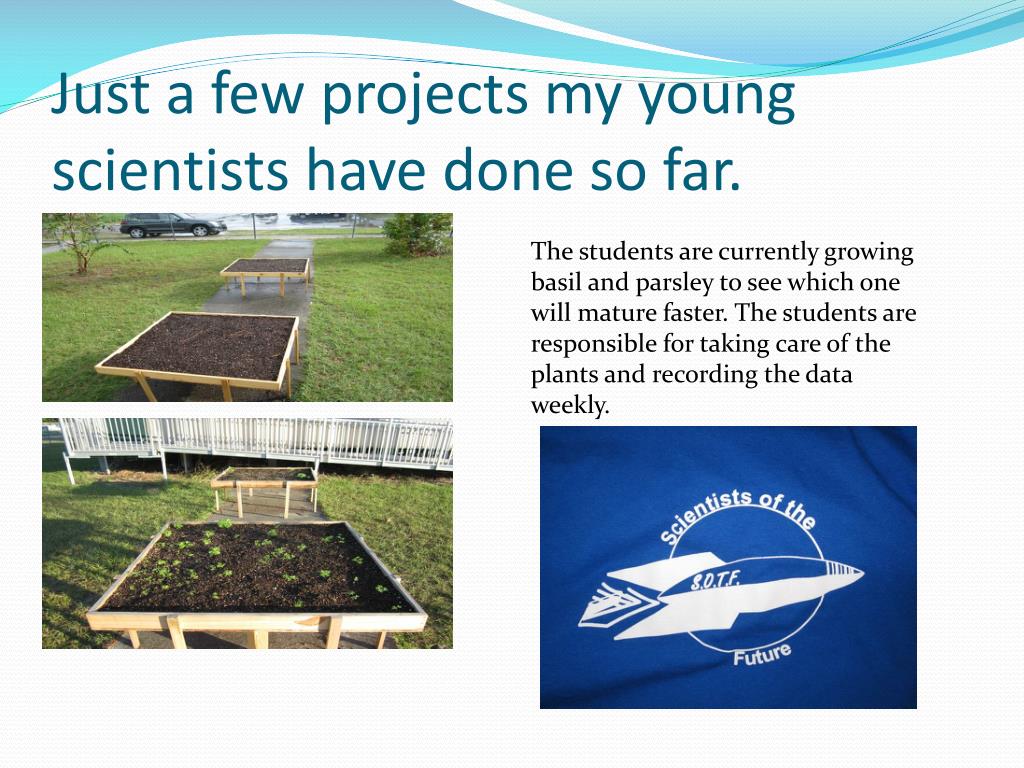 Just a few projects my young scientists have done so far.

The students are currently growing basil and parsley to see which one will mature faster. The students are responsible for taking care of the plants and recording the data weekly.

Scientists of the
S.O.T.F.
Future